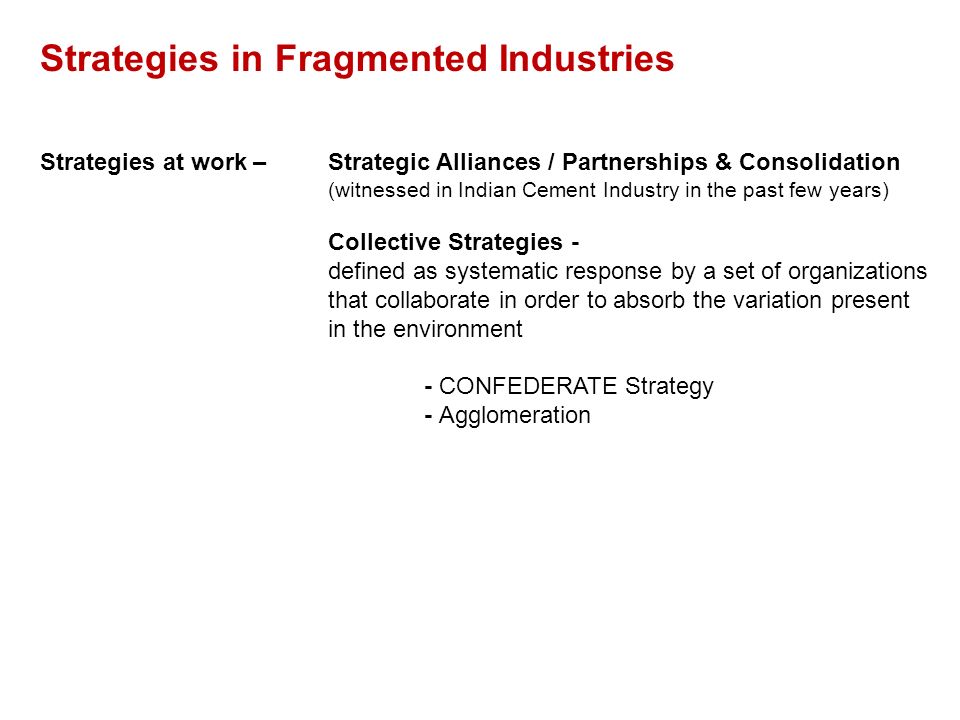 Strategies in Fragmented Industries

Strategies at work – Strategic Alliances / Partnerships & Consolidation
(witnessed in Indian Cement Industry in the past few years)

Collective Strategies -
defined as systematic response by a set of organizations that collaborate in order to absorb the variation present in the environment

- CONFEDERATE Strategy
- Agglomeration